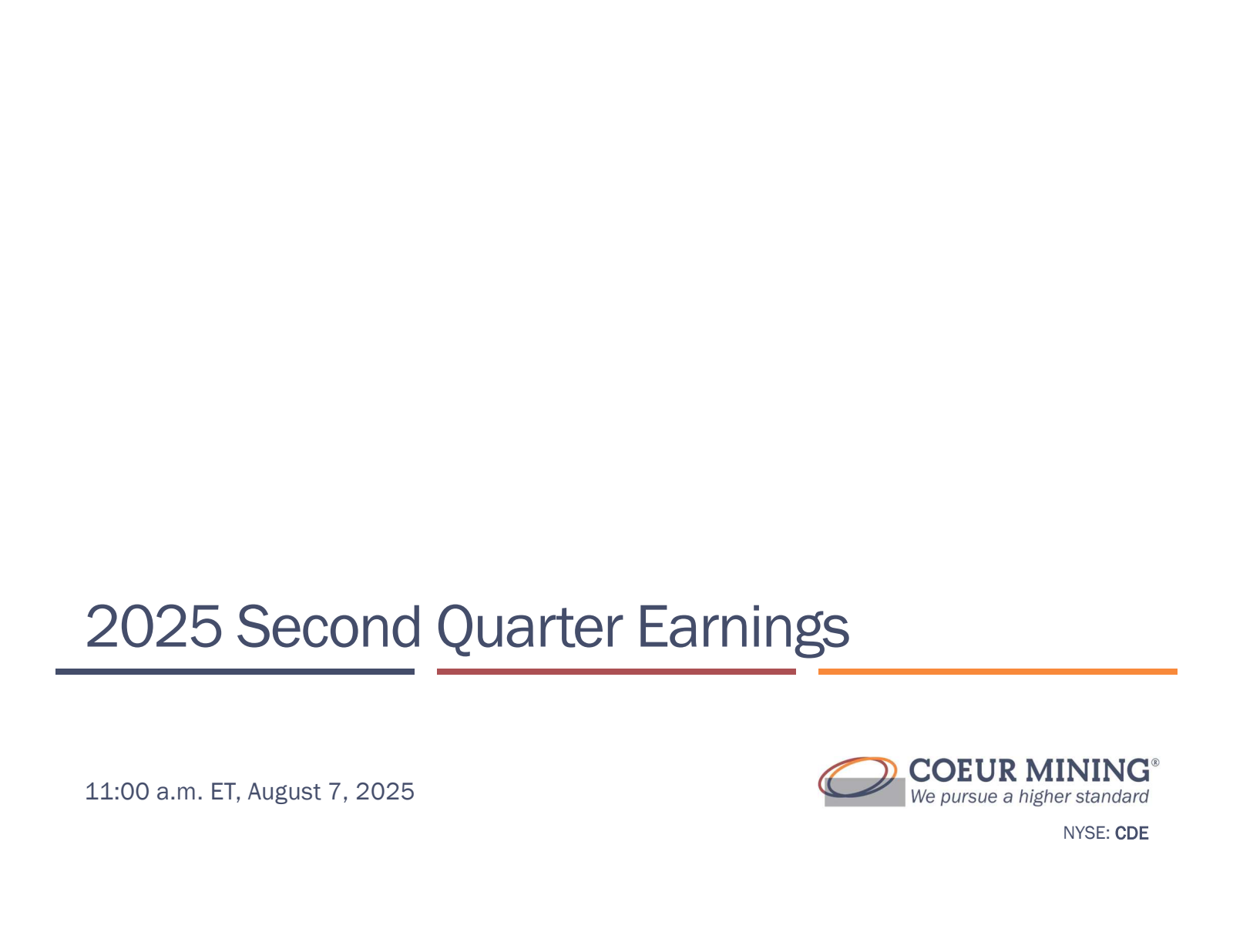 2025 Second Quarter Earnings

11:00 a.m. ET, August 7, 2025

COEUR MINING®
We pursue a higher standard

NYSE: CDE